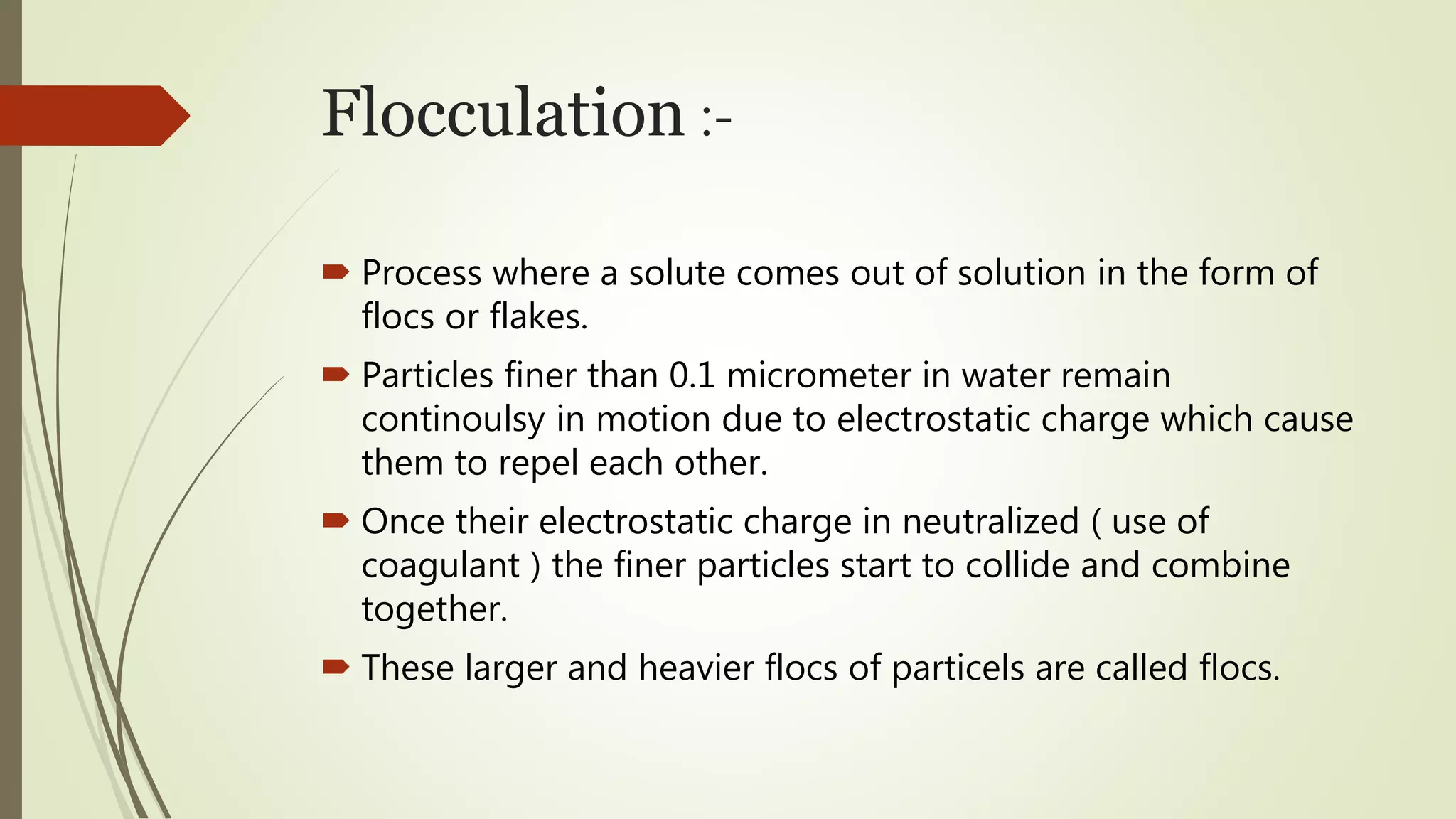 Flocculation :-

Process where a solute comes out of solution in the form of flocs or flakes.

Particles finer than 0.1 micrometer in water remain continoulsy in motion due to electrostatic charge which cause them to repel each other.

Once their electrostatic charge in neutralized ( use of coagulant ) the finer particles start to collide and combine together.

These larger and heavier flocs of particels are called flocs.